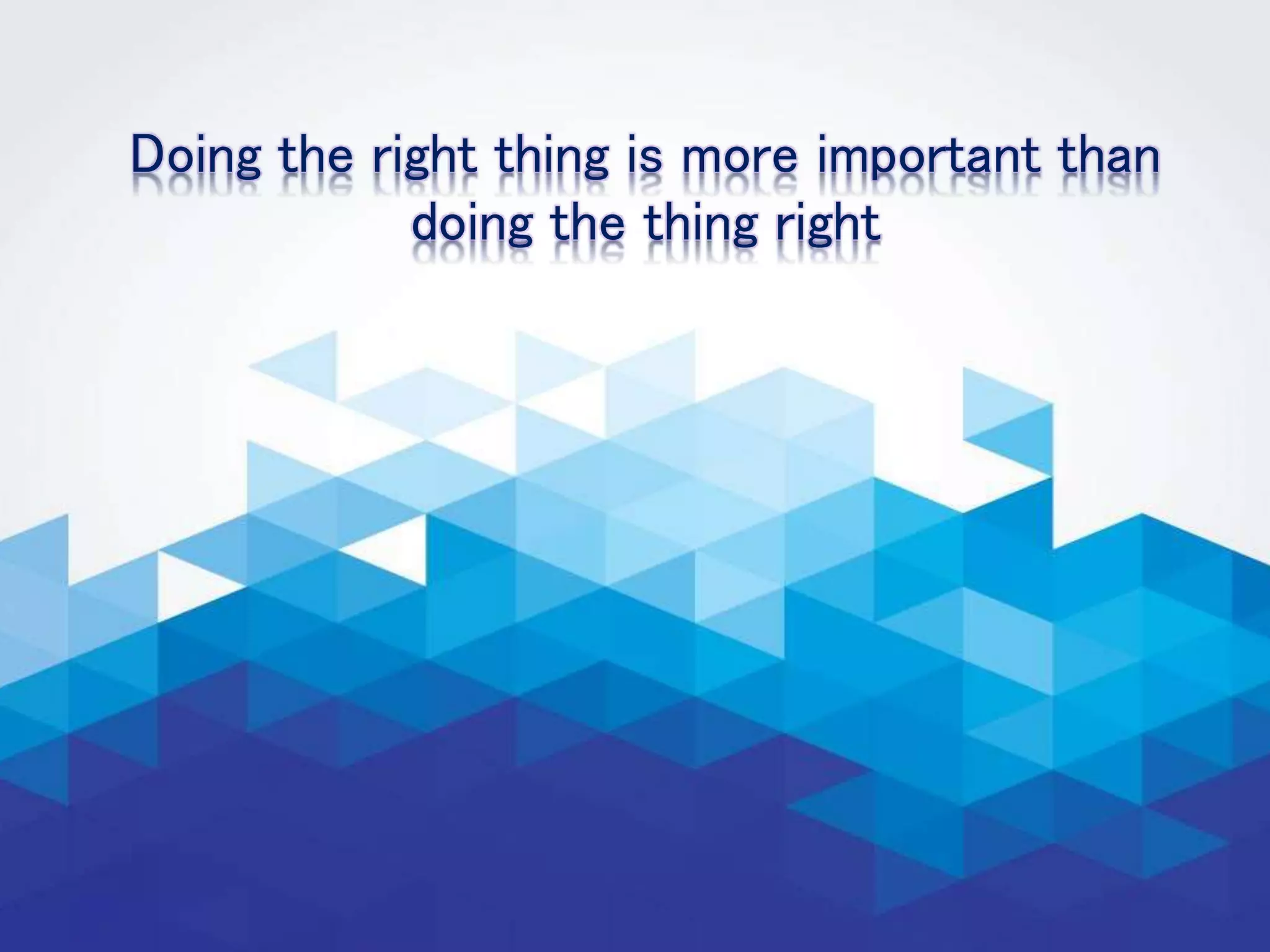 Doing the right thing is more important than doing the thing right